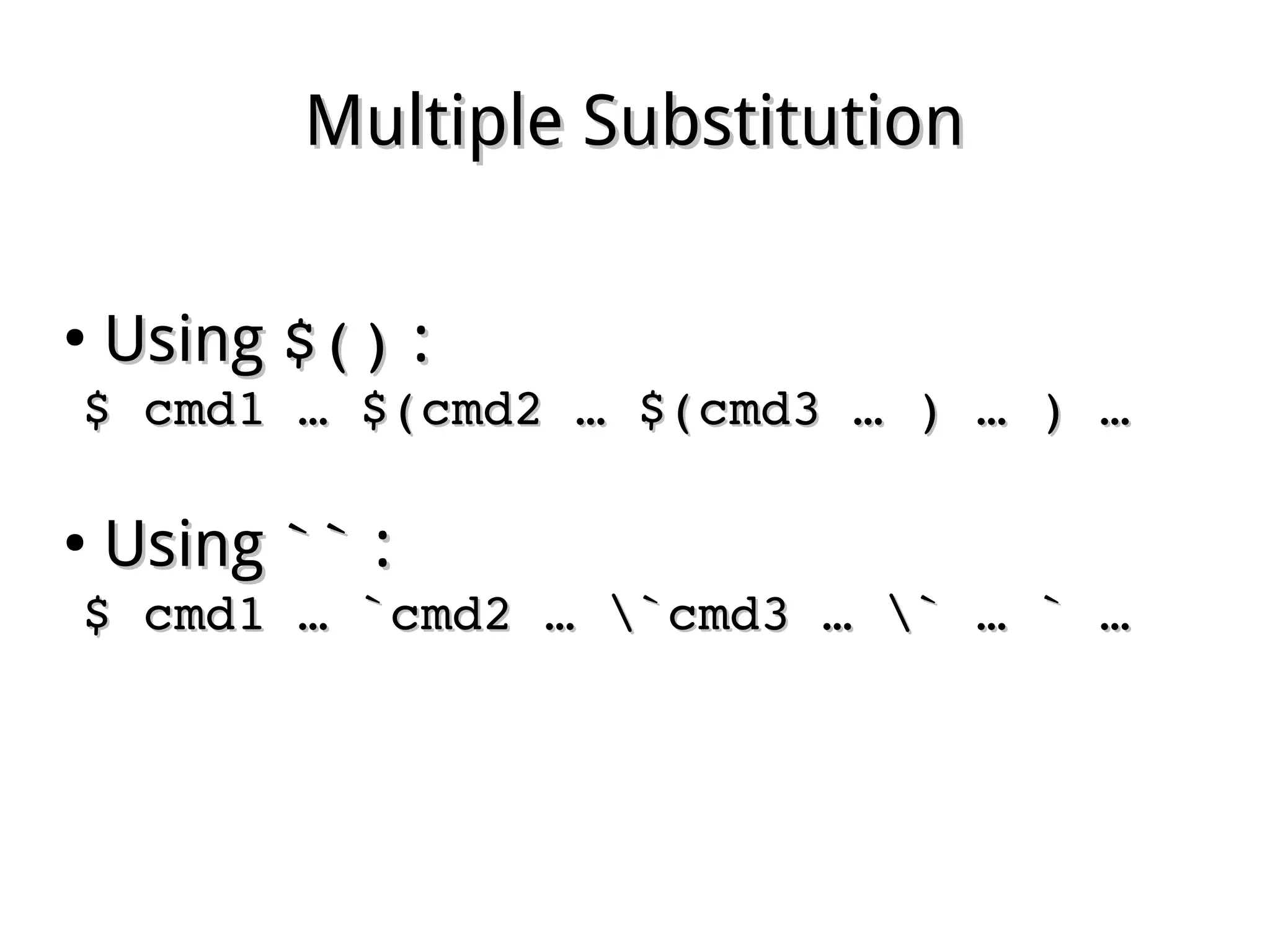 Multiple Substitution

• Using $() :

$ cmd1 … $(cmd2 … $(cmd3 … ) … ) …

• Using `` :

$ cmd1 … `cmd2 … \`cmd3 … \` … ` …